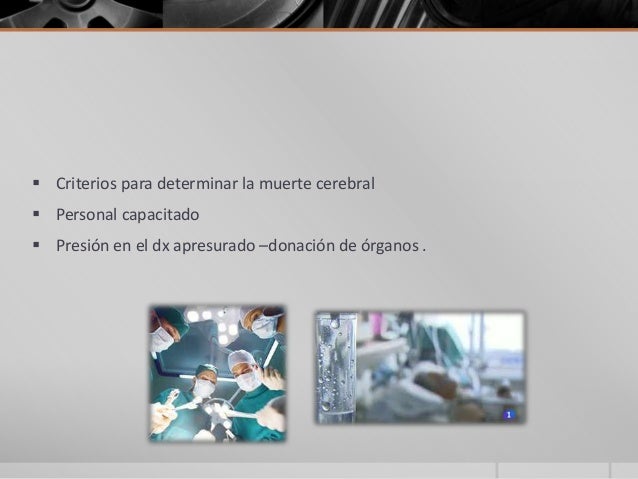 ▪ Criterios para determinar la muerte cerebral

▪ Personal capacitado

▪ Presión en el dx apresurado –donación de órganos .

1